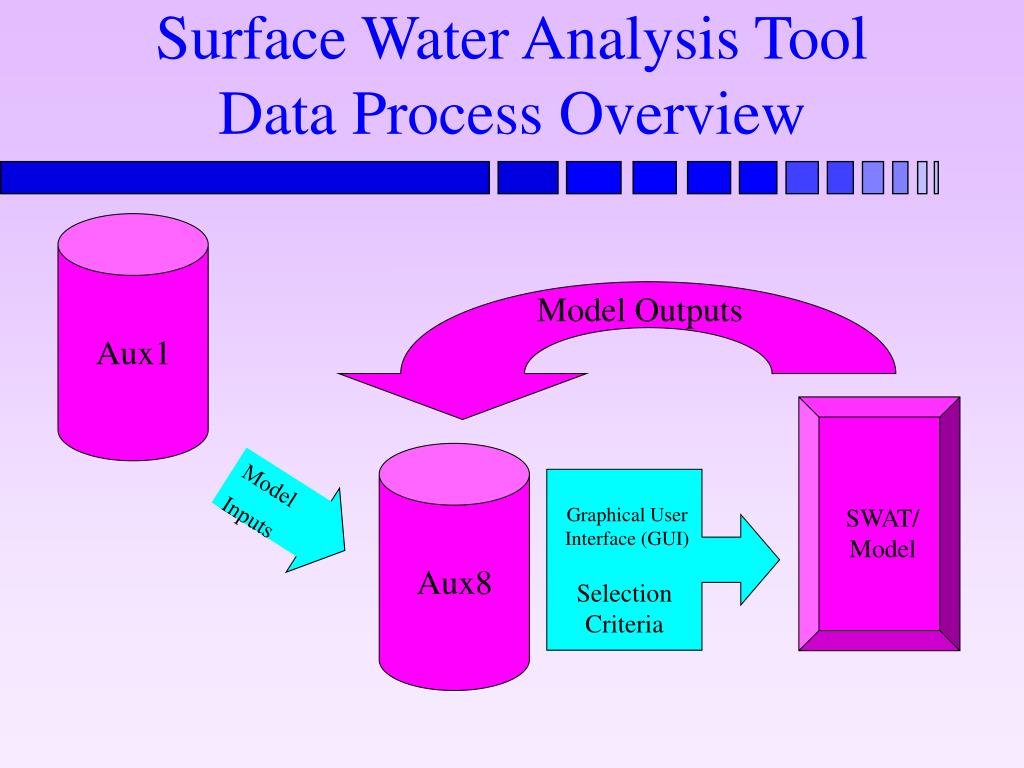 Surface Water Analysis Tool
Data Process Overview

Aux1

Model Outputs

Model Inputs

Aux8

Graphical User Interface (GUI)

Selection Criteria

SWAT/ Model